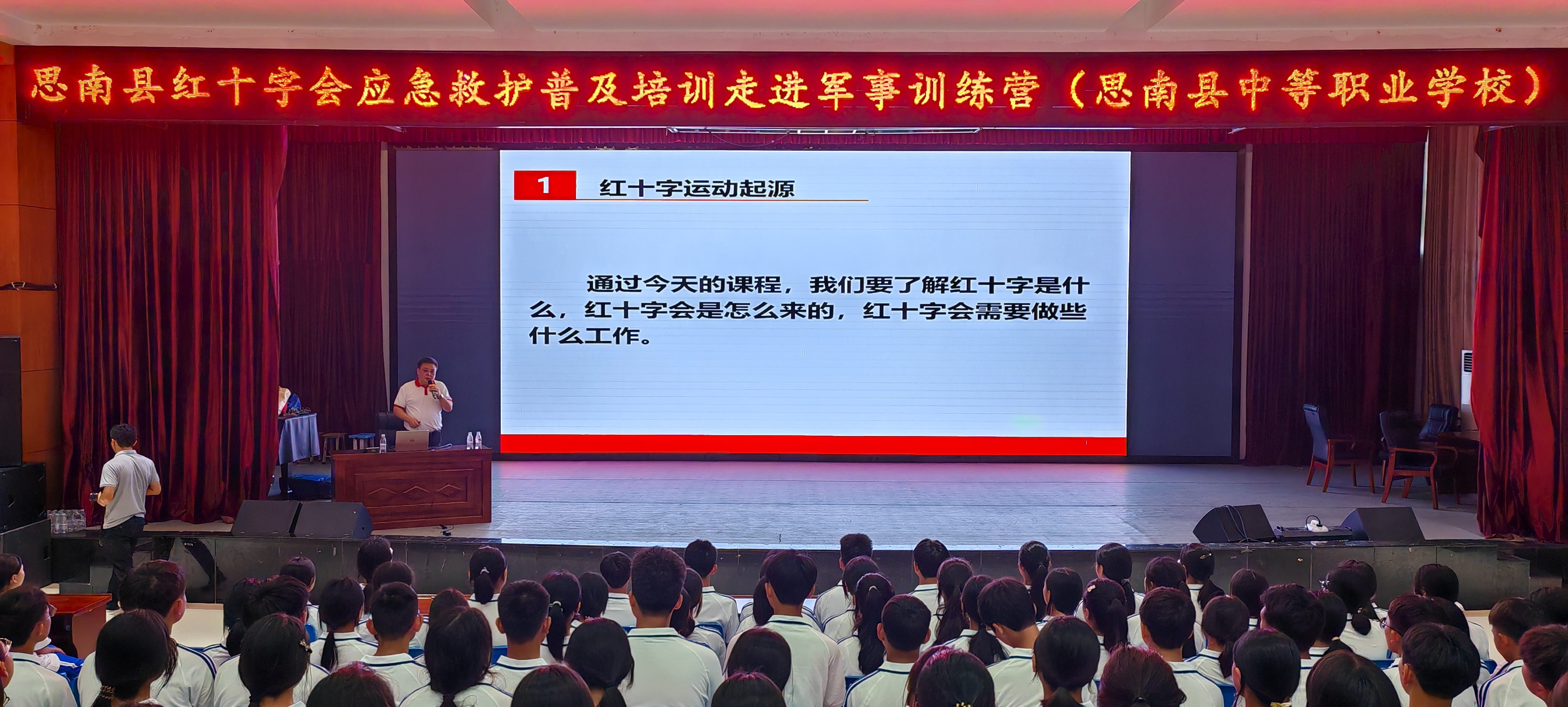 思南县红十字会应急救护普及培训走进军事训练营（思南县中等职业学校）

1 红十字运动起源

通过今天的课程，我们要了解红十字是什么，红十字会是怎么来的，红十字会需要做些什么工作。